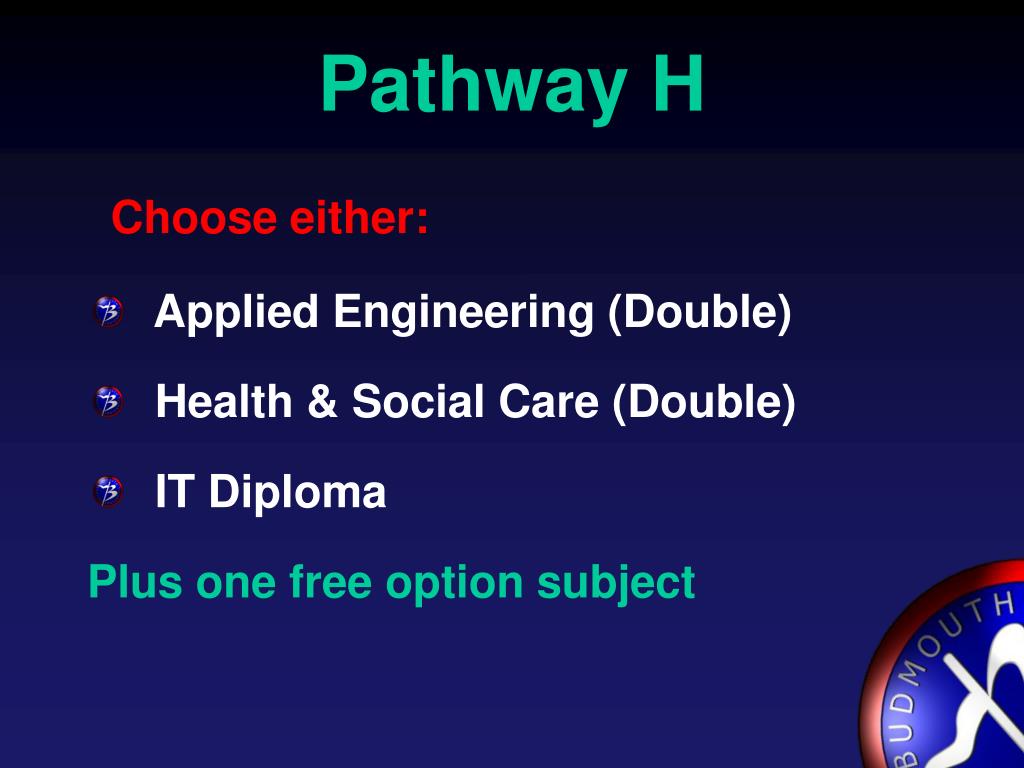 Pathway H

Choose either:

Applied Engineering (Double)

Health & Social Care (Double)

IT Diploma

Plus one free option subject

BUDMOUTH